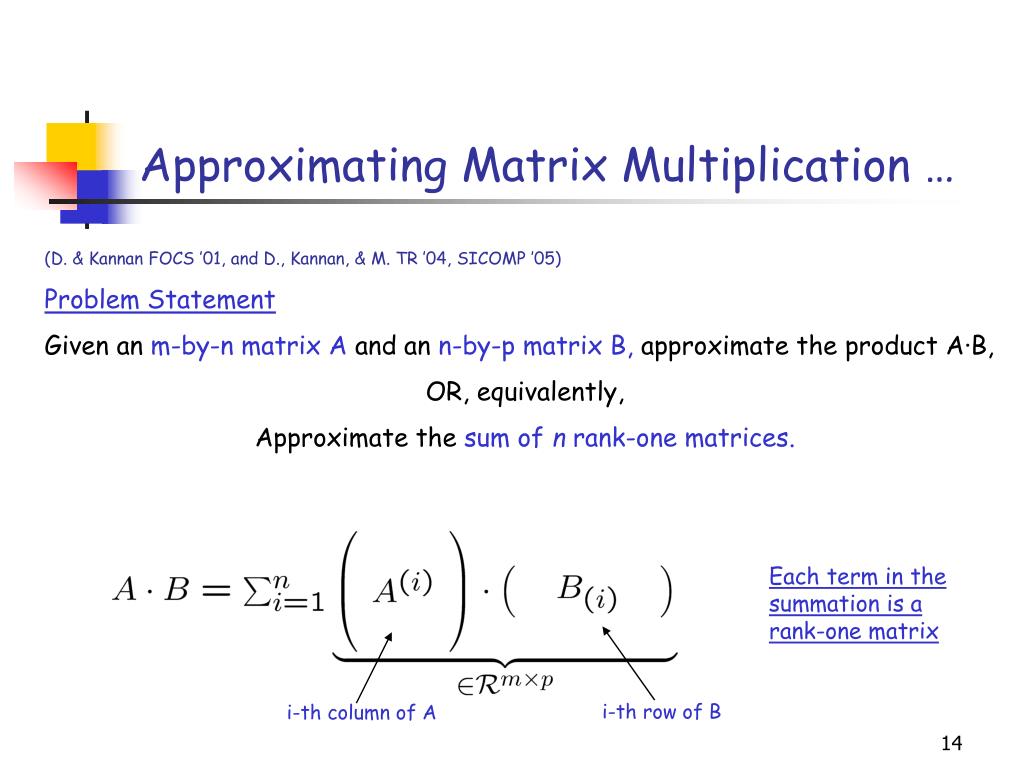 Approximating Matrix Multiplication …

(D. & Kannan FOCS '01, and D., Kannan, & M. TR '04, SICOMP '05)

Problem Statement

Given an m-by-n matrix A and an n-by-p matrix B, approximate the product A·B,

OR, equivalently,

Approximate the sum of n rank-one matrices.

$A \cdot B = \sum_{i=1}^{n} \underbrace{\left( A^{(i)} \right) \cdot \left( B_{(i)} \right)}_{\in \mathcal{R}^{m \times p}}$

Each term in the summation is a rank-one matrix

i-th column of A

i-th row of B

14